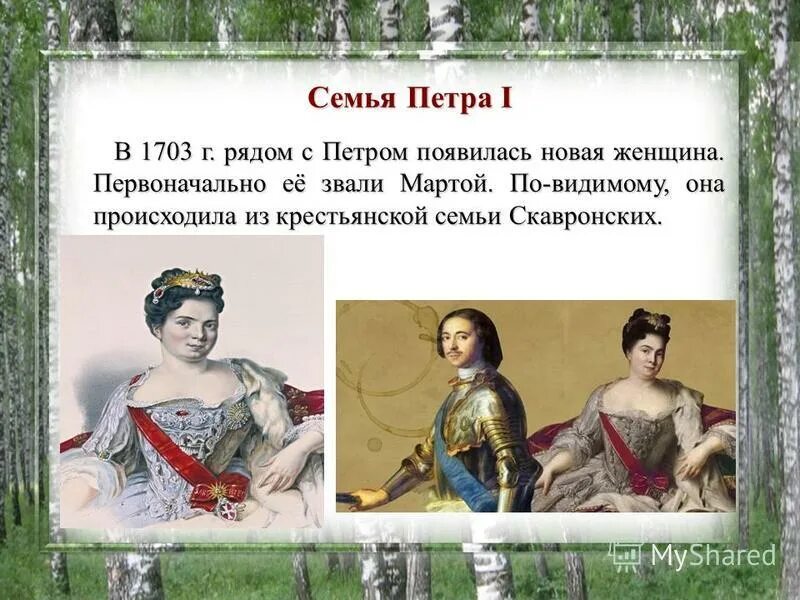 Семья Петра I

В 1703 г. рядом с Петром появилась новая женщина. Первоначально её звали Мартой. По-видимому, она происходила из крестьянской семьи Скавронских.

MyShared